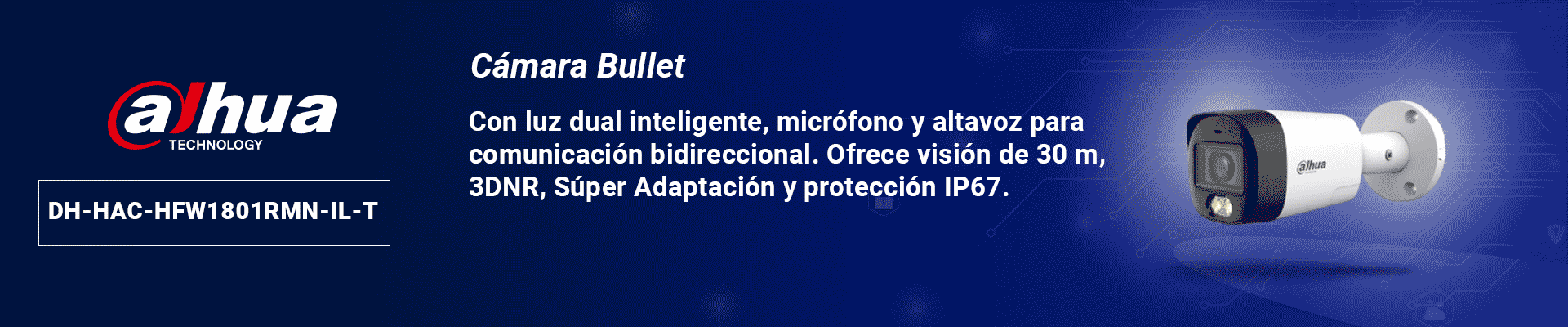 alhua
TECHNOLOGY

DH-HAC-HFW1801RMN-IL-T

Cámara Bullet

Con luz dual inteligente, micrófono y altavoz para comunicación bidireccional. Ofrece visión de 30 m, 3DNR, Súper Adaptación y protección IP67.

alhua